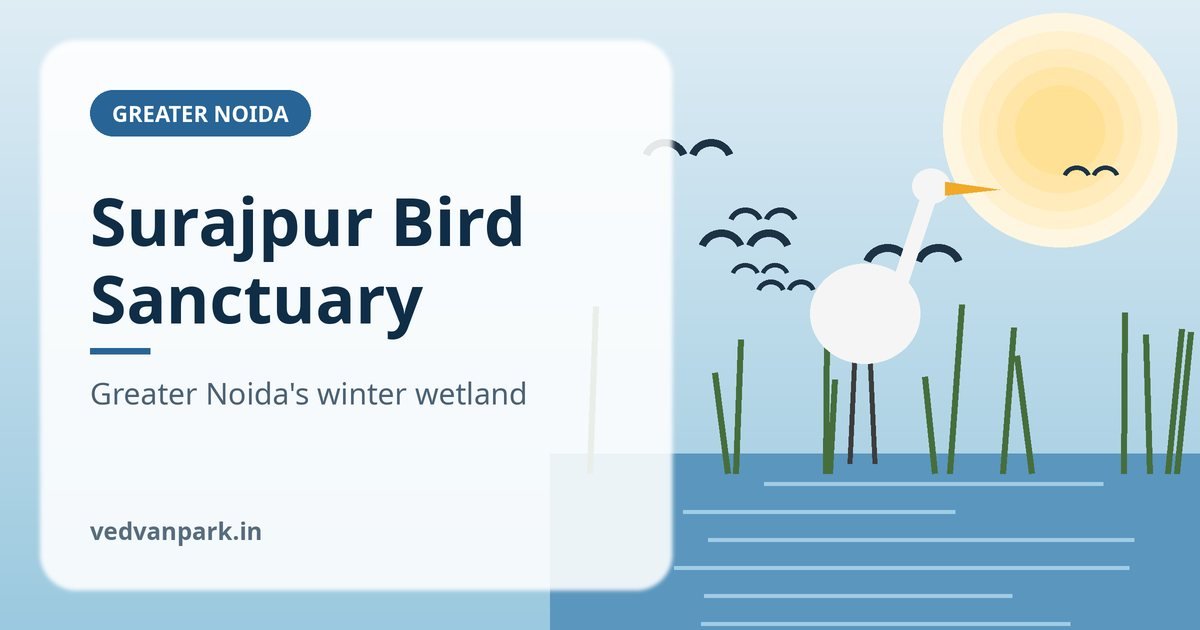 GREATER NOIDA

Surajpur Bird Sanctuary

Greater Noida's winter wetland

vedvanpark.in